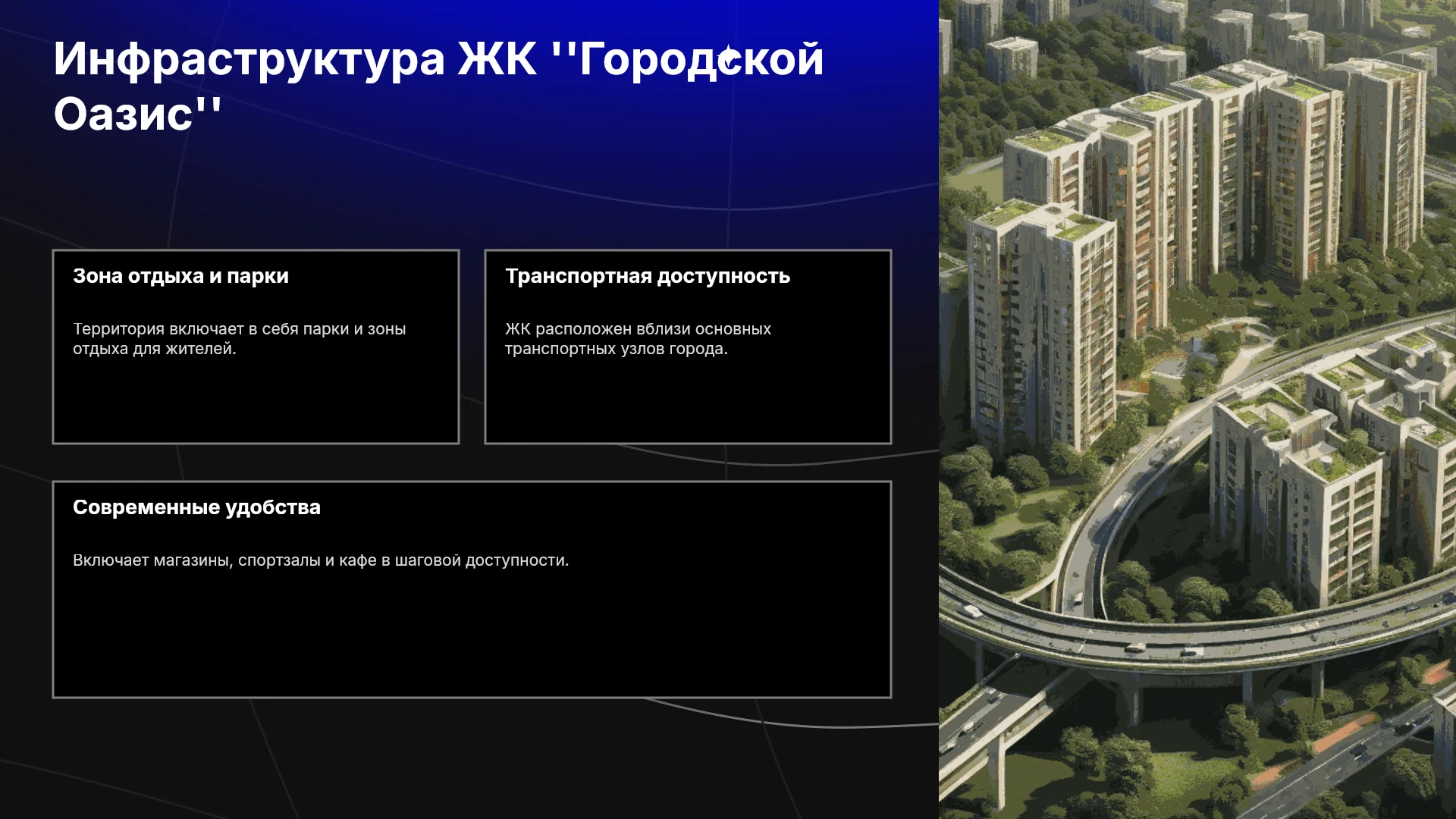 Инфраструктура ЖК ''Городской Оазис''

Зона отдыха и парки

Территория включает в себя парки и зоны отдыха для жителей.

Транспортная доступность

ЖК расположен вблизи основных транспортных узлов города.

Современные удобства

Включает магазины, спортзалы и кафе в шаговой доступности.